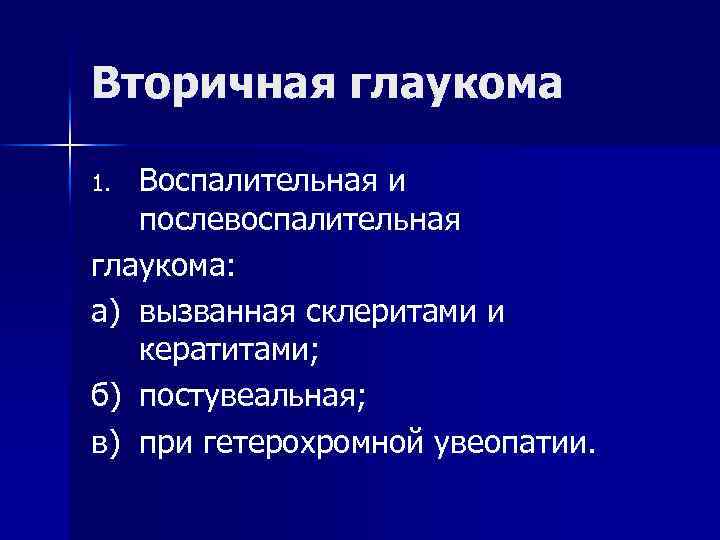 Вторичная глаукома

1. Воспалительная и послевоспалительная

глаукома:

а) вызванная склеритами и кератитами;

б) постувеальная;

в) при гетерохромной увеопатии.